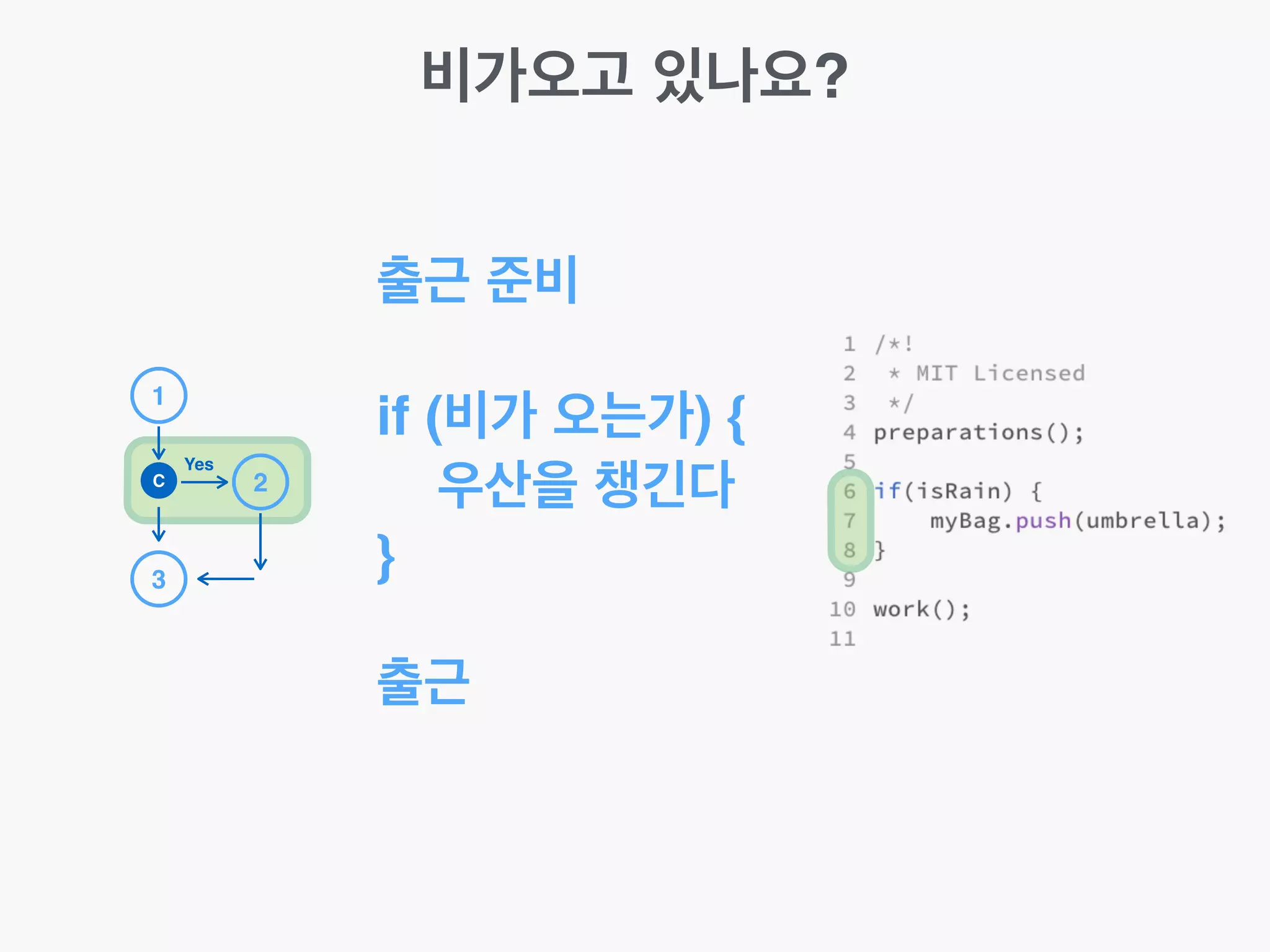 비가오고 있나요?

1
C
Yes
2
3

출근 준비

if (비가 오는가) {
우산을 챙긴다
}

출근

1 /*!
2 * MIT Licensed
3 */
4 preparations();
5
6 if(isRain) {
7 myBag.push(umbrella);
8 }
9
10 work();
11